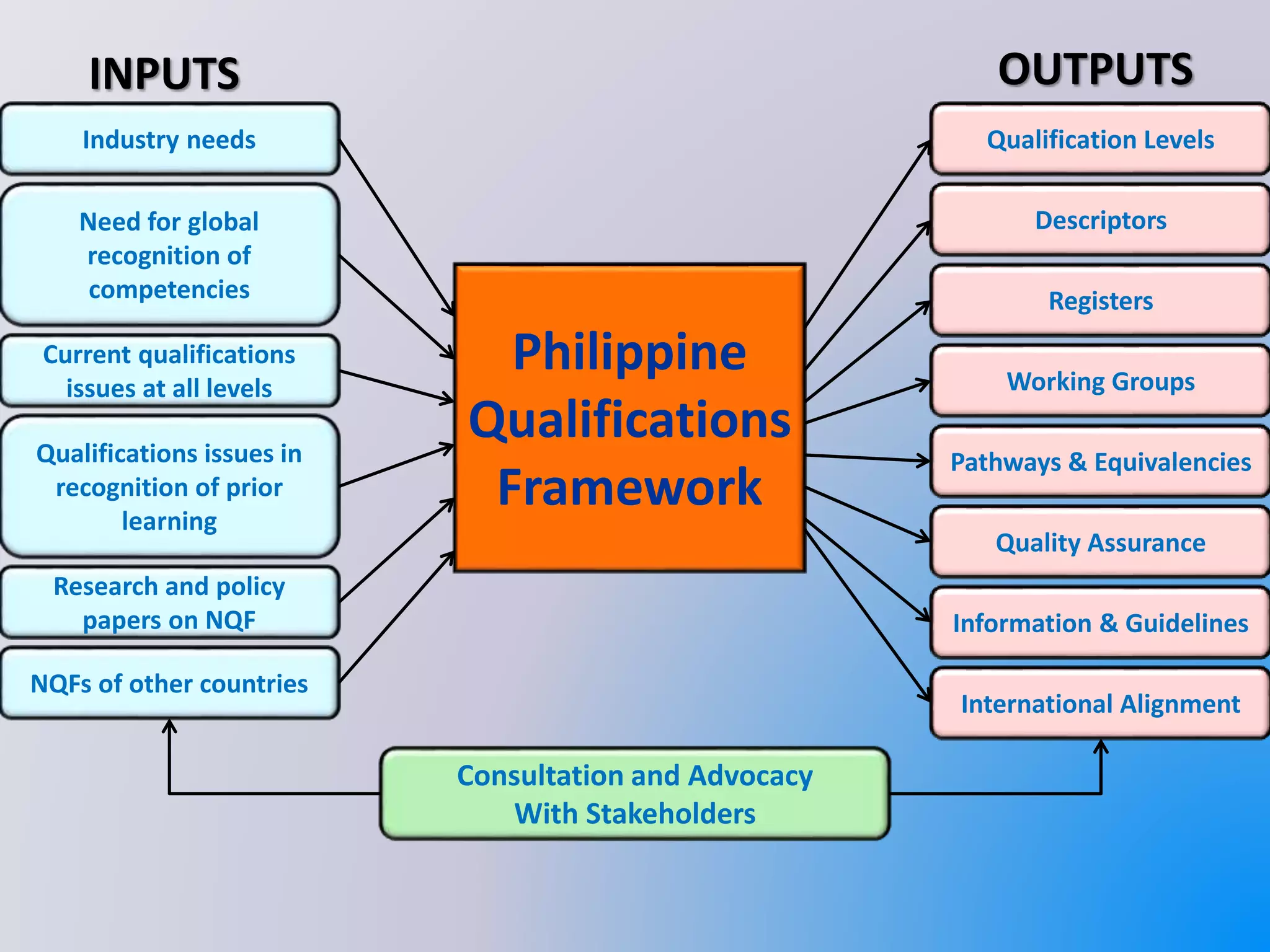 INPUTS

Industry needs

Need for global recognition of competencies

Current qualifications issues at all levels

Qualifications issues in recognition of prior learning

Research and policy papers on NQF

NQFs of other countries

Philippine Qualifications Framework

OUTPUTS

Qualification Levels

Descriptors

Registers

Working Groups

Pathways & Equivalencies

Quality Assurance

Information & Guidelines

International Alignment

Consultation and Advocacy With Stakeholders